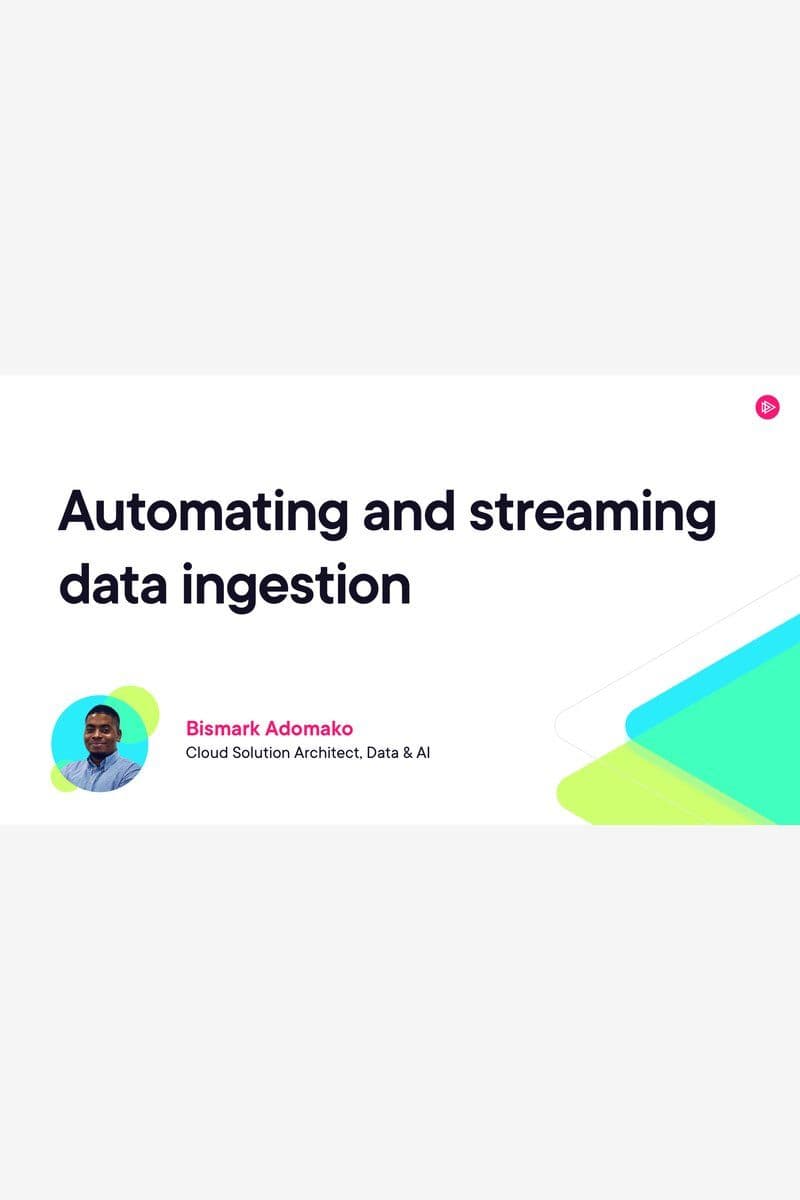 Automating and streaming data ingestion

Bismark Adomako
Cloud Solution Architect, Data & AI